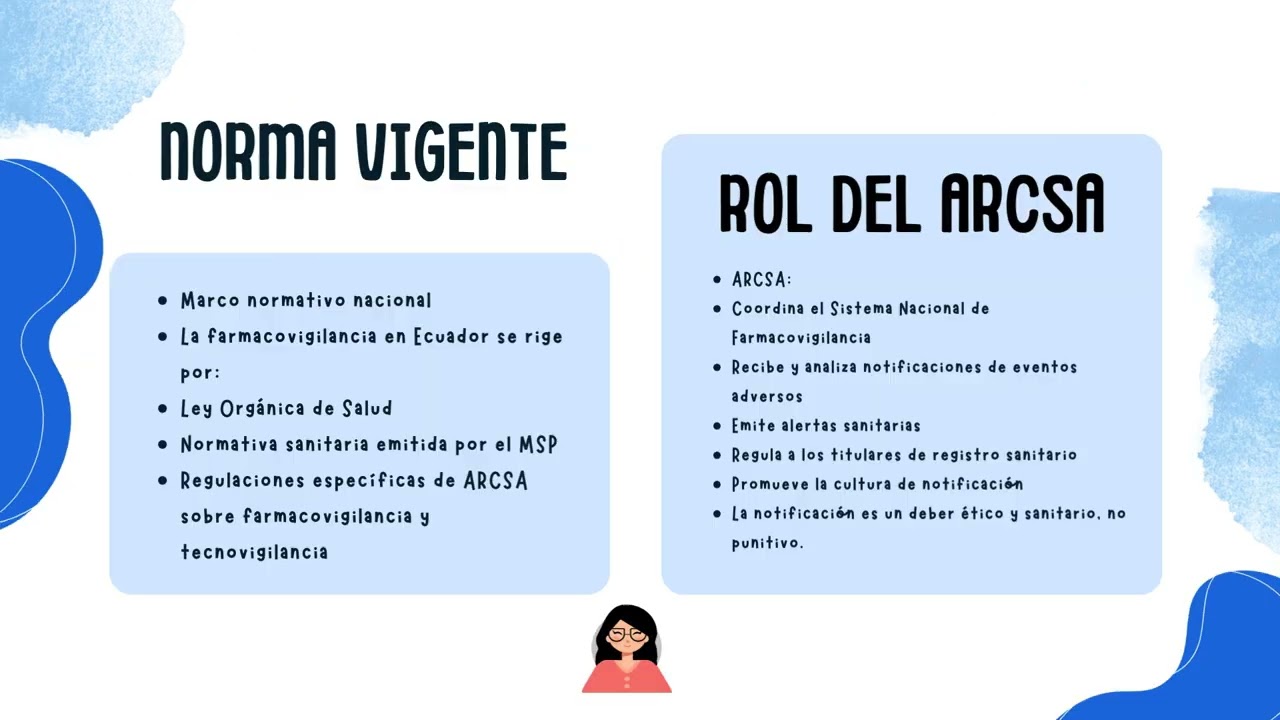 NORMA VIGENTE

- Marco normativo nacional
- La farmacovigilancia en Ecuador se rige por:
- Ley Orgánica de Salud
- Normativa sanitaria emitida por el MSP
- Regulaciones específicas de ARCSA sobre farmacovigilancia y tecnovigilancia

ROL DEL ARCSA

- ARCSA:
- Coordina el Sistema Nacional de Farmacovigilancia
- Recibe y analiza notificaciones de eventos adversos
- Emite alertas sanitarias
- Regula a los titulares de registro sanitario
- Promueve la cultura de notificación
- La notificación es un deber ético y sanitario, no punitivo.